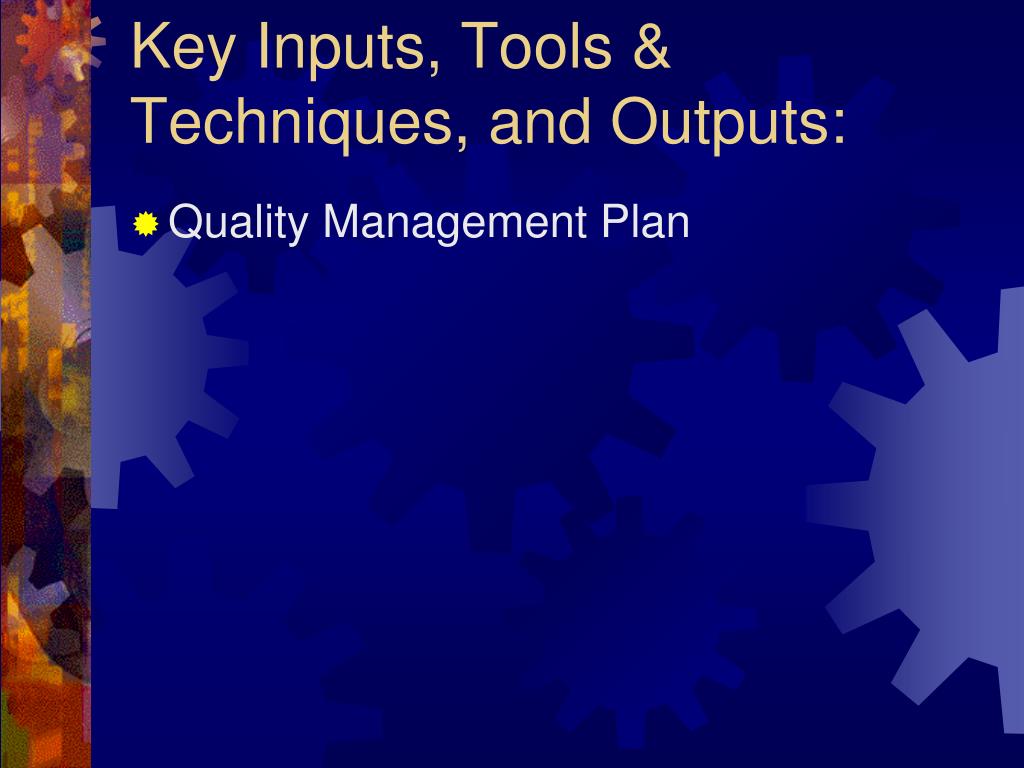 Key Inputs, Tools & Techniques, and Outputs:

Quality Management Plan